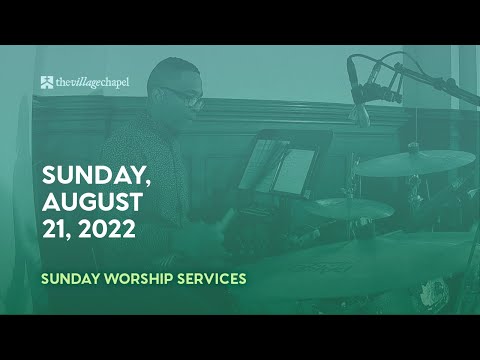 thevillagechapel

SUNDAY, AUGUST 21, 2022

SUNDAY WORSHIP SERVICES